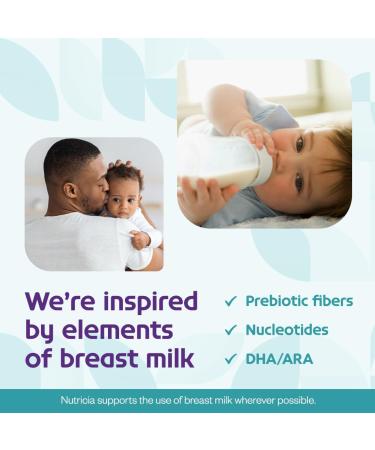 We're inspired by elements of breast milk

✓ Prebiotic fibers
✓ Nucleotides
✓ DHA/ARA

Nutricia supports the use of breast milk wherever possible.